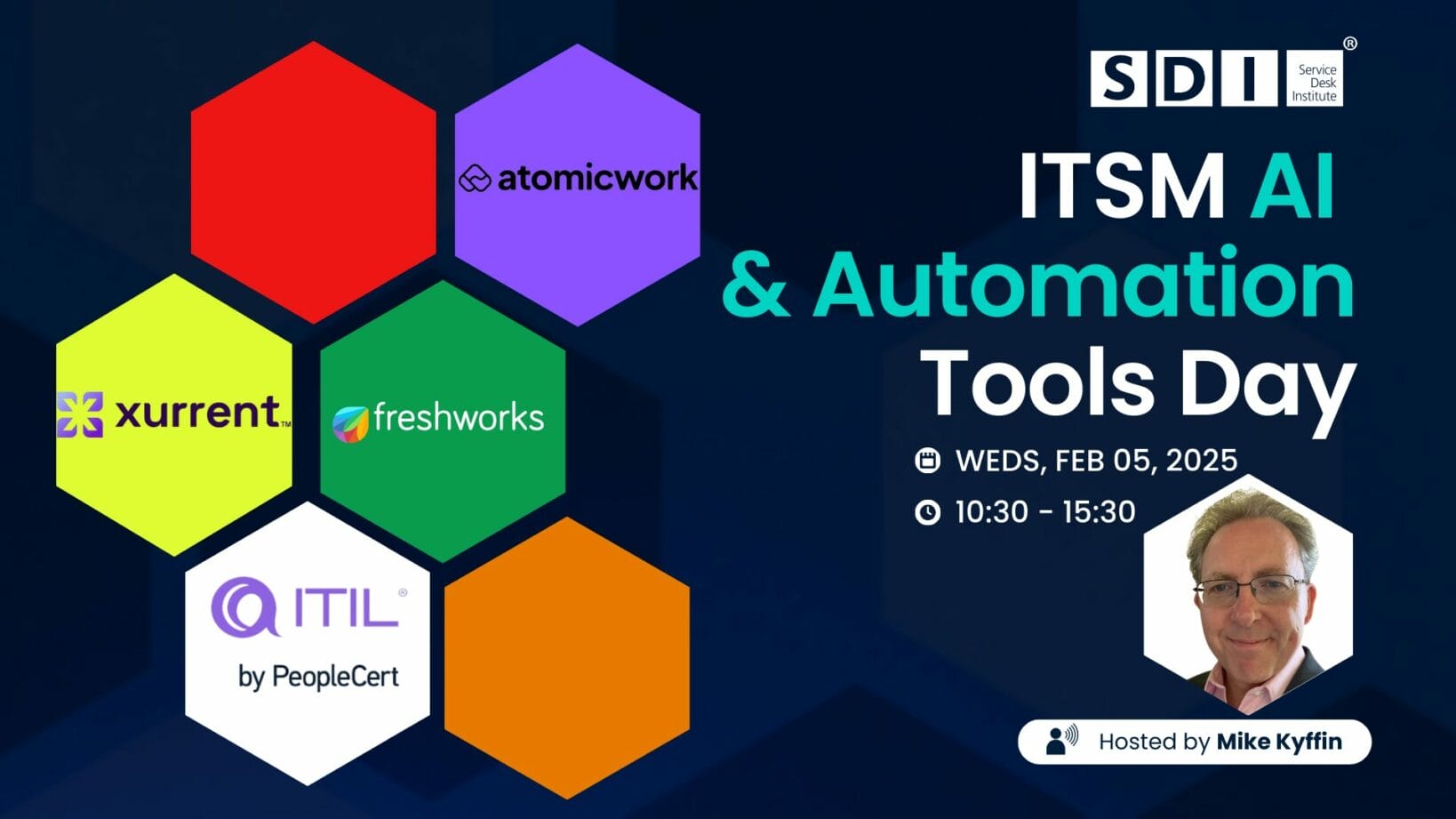 atomicwork

xurrent™

freshworks

ITIL®
by PeopleCert

SDI® Service Desk Institute

ITSM AI & Automation Tools Day

WEDS, FEB 05, 2025

10:30 - 15:30

Hosted by Mike Kyffin